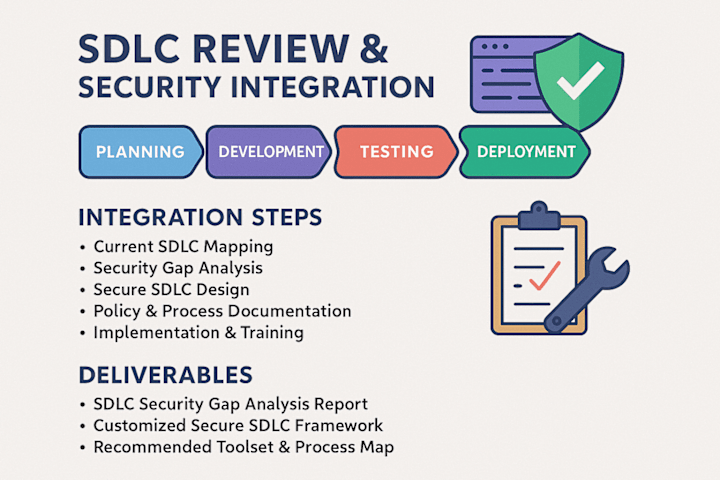 SDLC REVIEW & SECURITY INTEGRATION

PLANNING
DEVELOPMENT
TESTING
DEPLOYMENT

INTEGRATION STEPS
• Current SDLC Mapping
• Security Gap Analysis
• Secure SDLC Design
• Policy & Process Documentation
• Implementation & Training

DELIVERABLES
• SDLC Security Gap Analysis Report
• Customized Secure SDLC Framework
• Recommended Toolset & Process Map